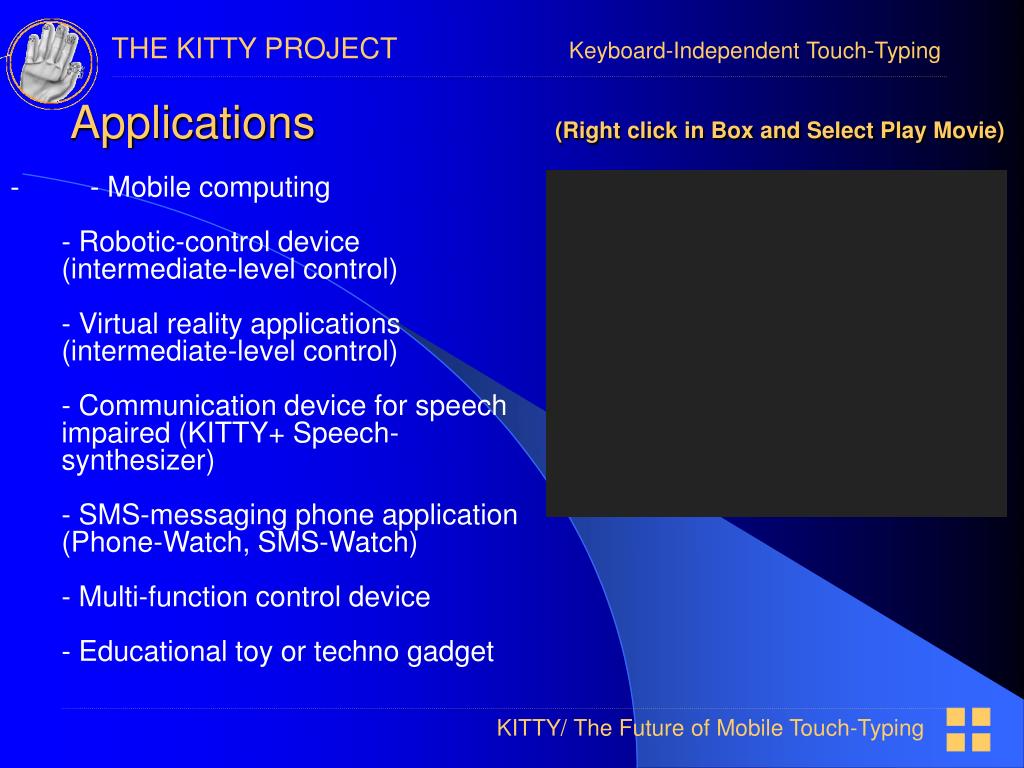 THE KITTY PROJECT

Keyboard-Independent Touch-Typing

Applications

(Right click in Box and Select Play Movie)

- - Mobile computing

- Robotic-control device (intermediate-level control)

- Virtual reality applications (intermediate-level control)

- Communication device for speech impaired (KITTY+ Speech-synthesizer)

- SMS-messaging phone application (Phone-Watch, SMS-Watch)

- Multi-function control device

- Educational toy or techno gadget

KITTY/ The Future of Mobile Touch-Typing